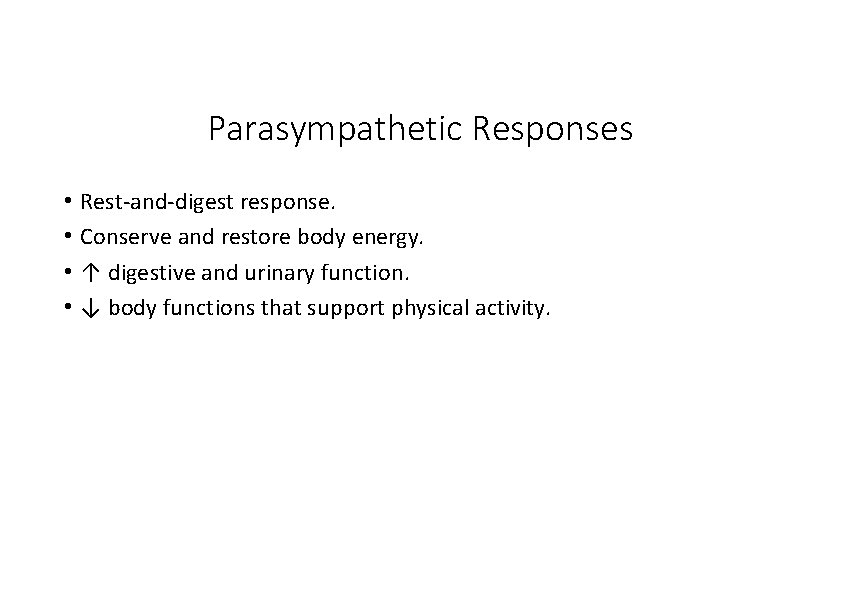 Parasympathetic Responses

• Rest-and-digest response.
• Conserve and restore body energy.
• ↑ digestive and urinary function.
• ↓ body functions that support physical activity.